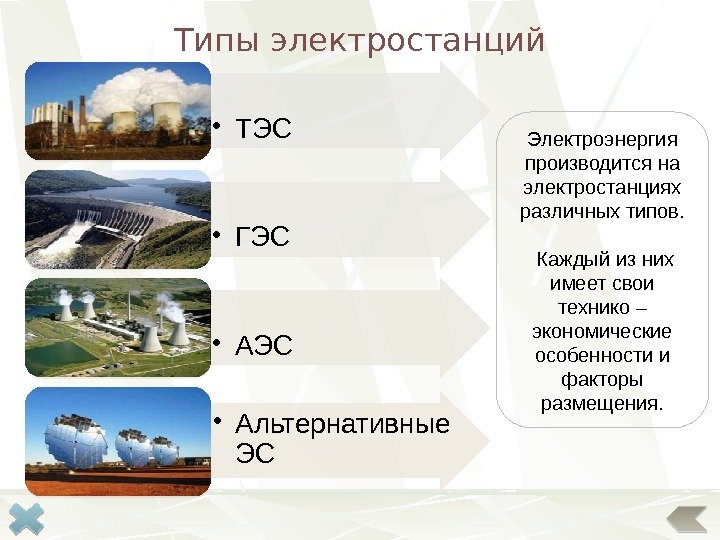 Типы электростанций

• ТЭС

• ГЭС

• АЭС

• Альтернативные ЭС

Электроэнергия производится на электростанциях различных типов.

Каждый из них имеет свои технико – экономические особенности и факторы размещения.